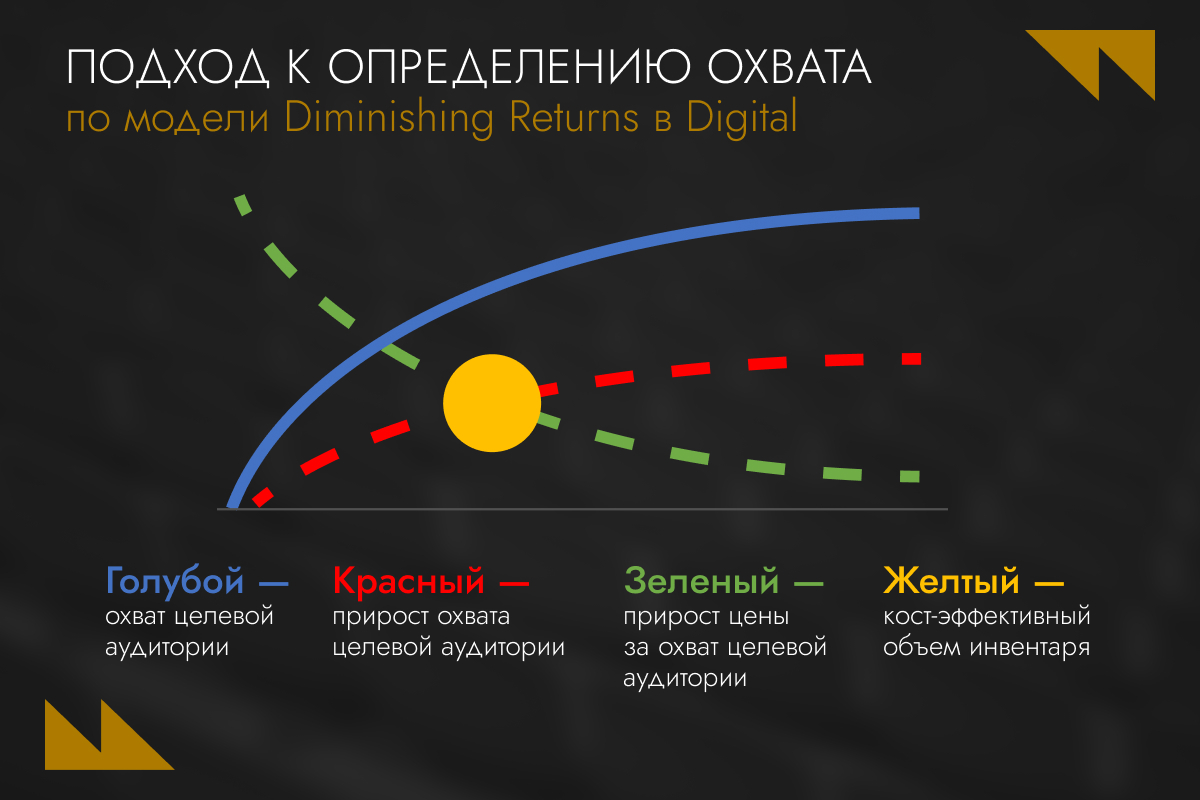 ПОДХОД К ОПРЕДЕЛЕНИЮ ОХВАТА
по модели Diminishing Returns в Digital

Голубой — охват целевой аудитории

Красный — прирост охвата целевой аудитории

Зеленый — прирост цены за охват целевой аудитории

Желтый — кост-эффективный объем инвентаря